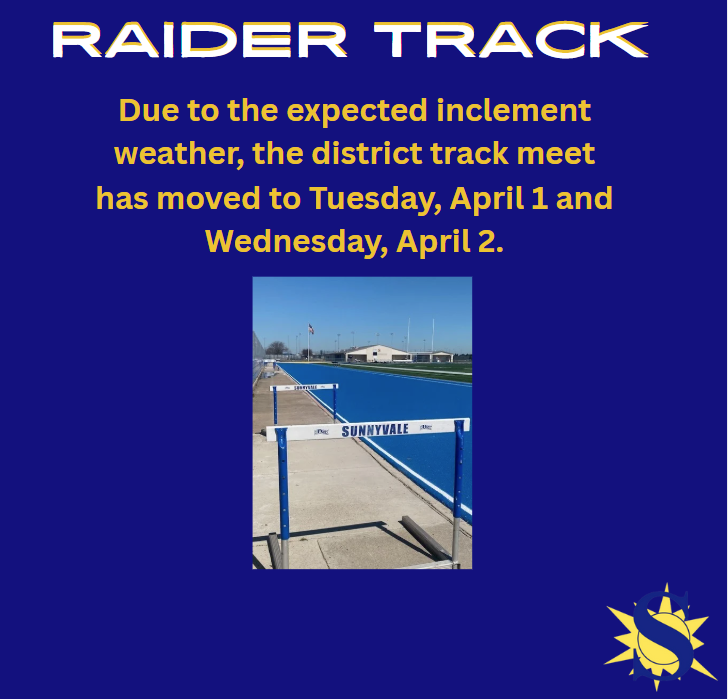 RAIDER TRACK

Due to the expected inclement weather, the district track meet has moved to Tuesday, April 1 and Wednesday, April 2.

SUNNYVALE

SUNNYVALE

S